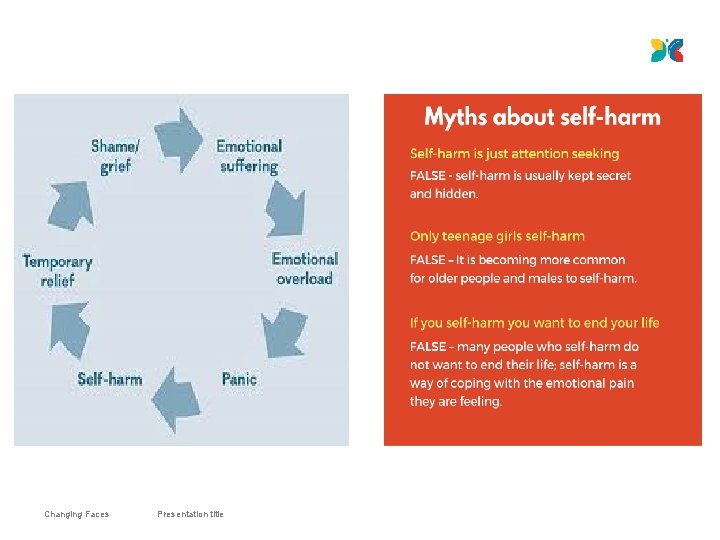 Shame/ grief

Emotional suffering

Emotional overload

Panic

Self-harm

Temporary relief

Myths about self-harm

Self-harm is just attention seeking

FALSE - self-harm is usually kept secret and hidden.

Only teenage girls self-harm

FALSE – It is becoming more common for older people and males to self-harm.

If you self-harm you want to end your life

FALSE – many people who self-harm do not want to end their life; self-harm is a way of coping with the emotional pain they are feeling.

Changing Faces

Presentation title